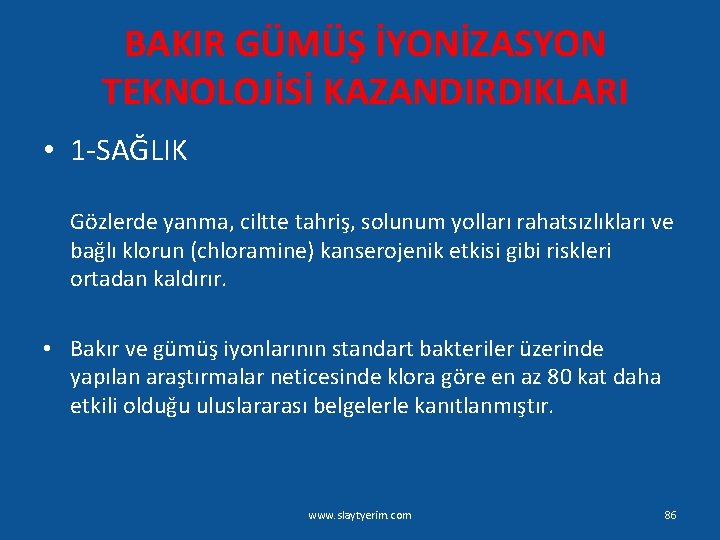 BAKIR GÜMÜŞ İYONİZASYON TEKNOLOJİSİ KAZANDIRDIKLARI

• 1-SAĞLIK

Gözlerde yanma, ciltte tahriş, solunum yolları rahatsızlıkları ve bağlı klorun (chloramine) kanserojenik etkisi gibi riskleri ortadan kaldırır.

• Bakır ve gümüş iyonlarının standart bakteriler üzerinde yapılan araştırmalar neticesinde klora göre en az 80 kat daha etkili olduğu uluslararası belgelerle kanıtlanmıştır.

www.slaytyerim.com

86